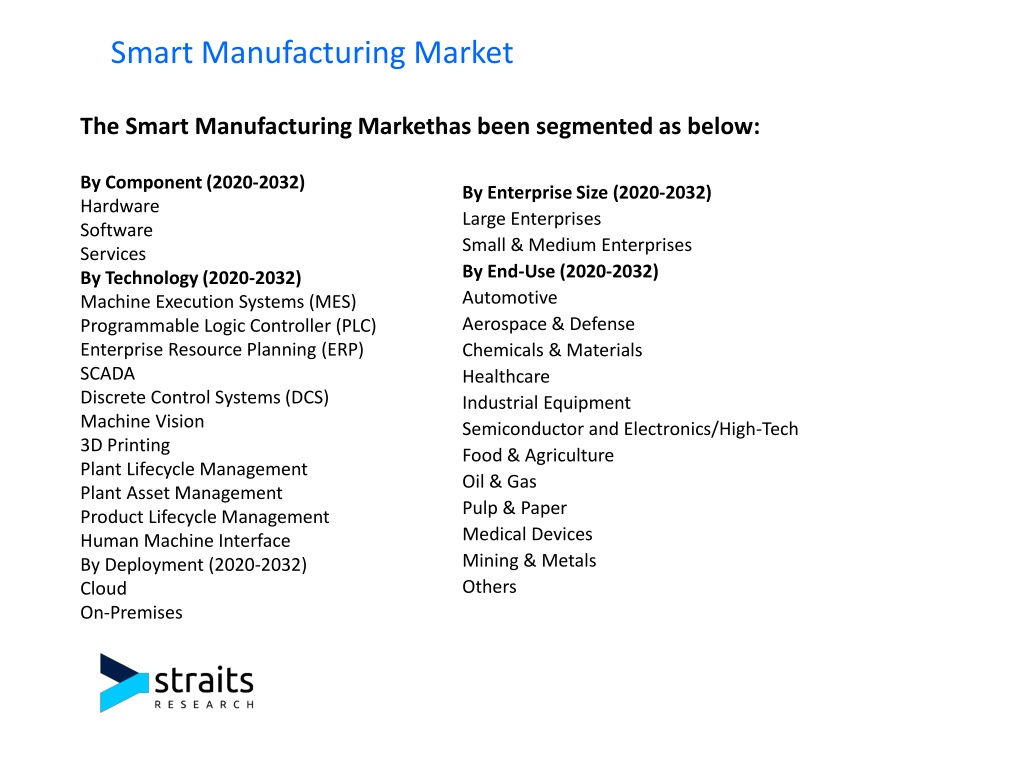 Smart Manufacturing Market

The Smart Manufacturing Markethas been segmented as below:

By Component (2020-2032)
Hardware
Software
Services
By Technology (2020-2032)
Machine Execution Systems (MES)
Programmable Logic Controller (PLC)
Enterprise Resource Planning (ERP)
SCADA
Discrete Control Systems (DCS)
Machine Vision
3D Printing
Plant Lifecycle Management
Plant Asset Management
Product Lifecycle Management
Human Machine Interface
By Deployment (2020-2032)
Cloud
On-Premises

By Enterprise Size (2020-2032)
Large Enterprises
Small & Medium Enterprises
By End-Use (2020-2032)
Automotive
Aerospace & Defense
Chemicals & Materials
Healthcare
Industrial Equipment
Semiconductor and Electronics/High-Tech
Food & Agriculture
Oil & Gas
Pulp & Paper
Medical Devices
Mining & Metals
Others

straits
RESEARCH